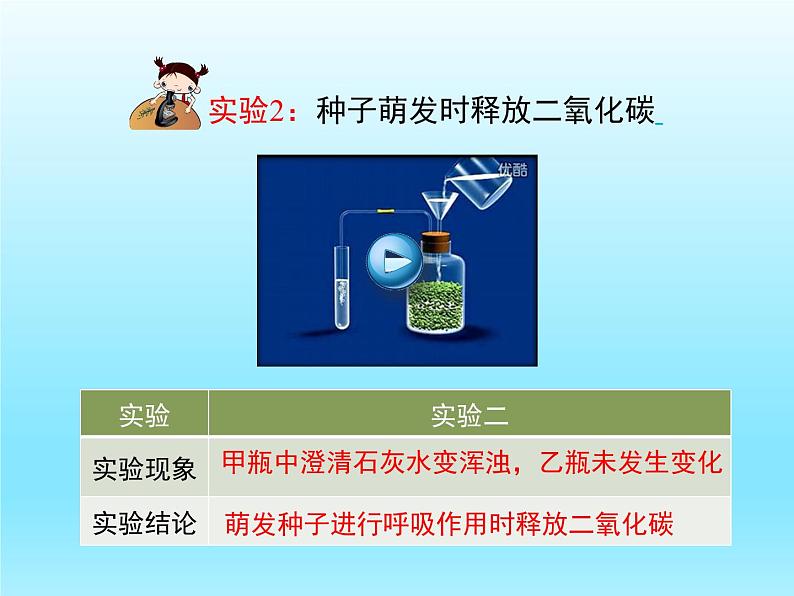 实验2：种子萌发时释放二氧化碳

优酷

| 实验 | 实验二 |
|---|---|
| 实验现象 | 甲瓶中澄清石灰水变浑浊，乙瓶未发生变化 |
| 实验结论 | 萌发种子进行呼吸作用时释放二氧化碳 |